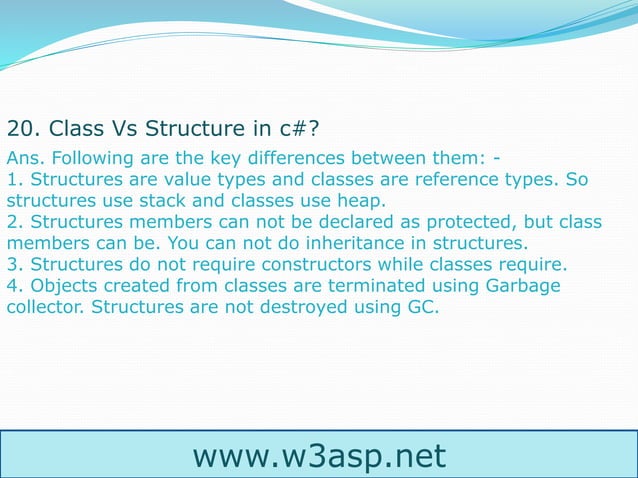 20. Class Vs Structure in c#?

Ans. Following are the key differences between them: -
1. Structures are value types and classes are reference types. So structures use stack and classes use heap.
2. Structures members can not be declared as protected, but class members can be. You can not do inheritance in structures.
3. Structures do not require constructors while classes require.
4. Objects created from classes are terminated using Garbage collector. Structures are not destroyed using GC.

www.w3asp.net